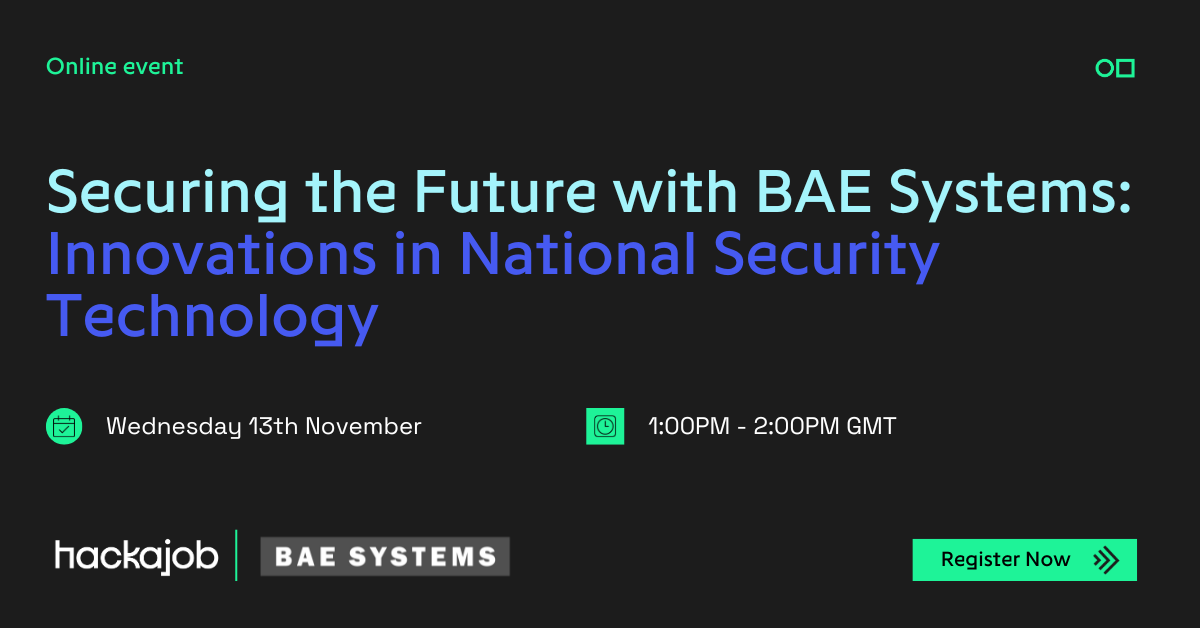 Online event

Securing the Future with BAE Systems: Innovations in National Security Technology

Wednesday 13th November

1:00PM - 2:00PM GMT

hackajob

BAE SYSTEMS

Register Now